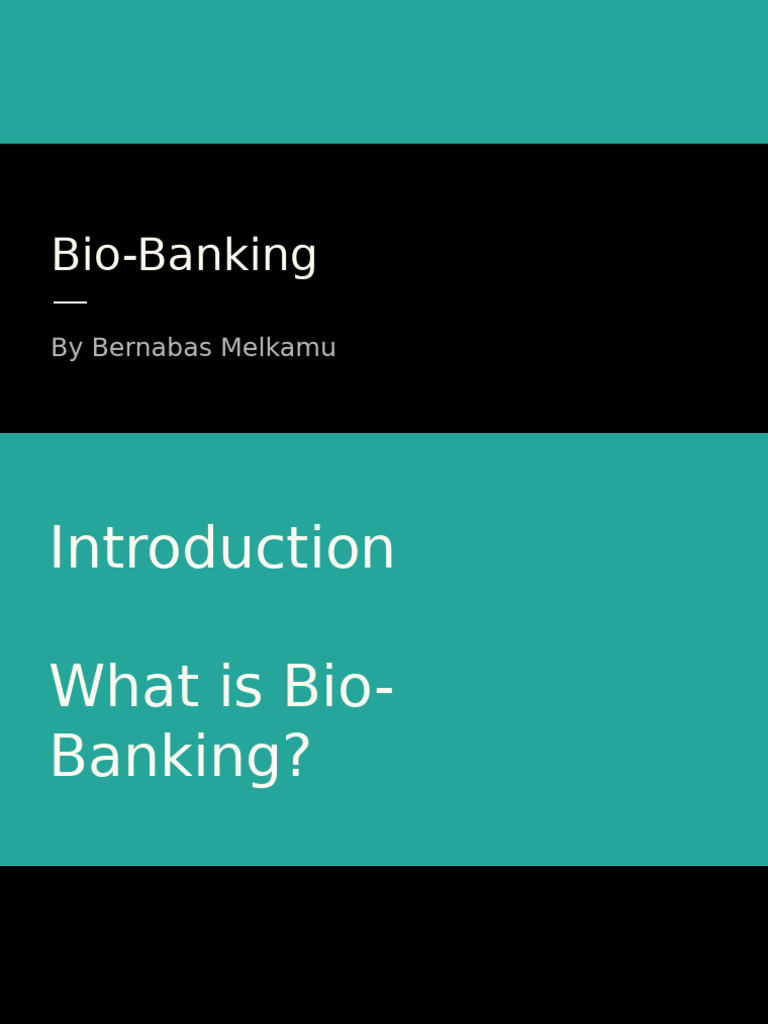 Bio-Banking

By Bernabas Melkamu

Introduction

What is Bio-Banking?